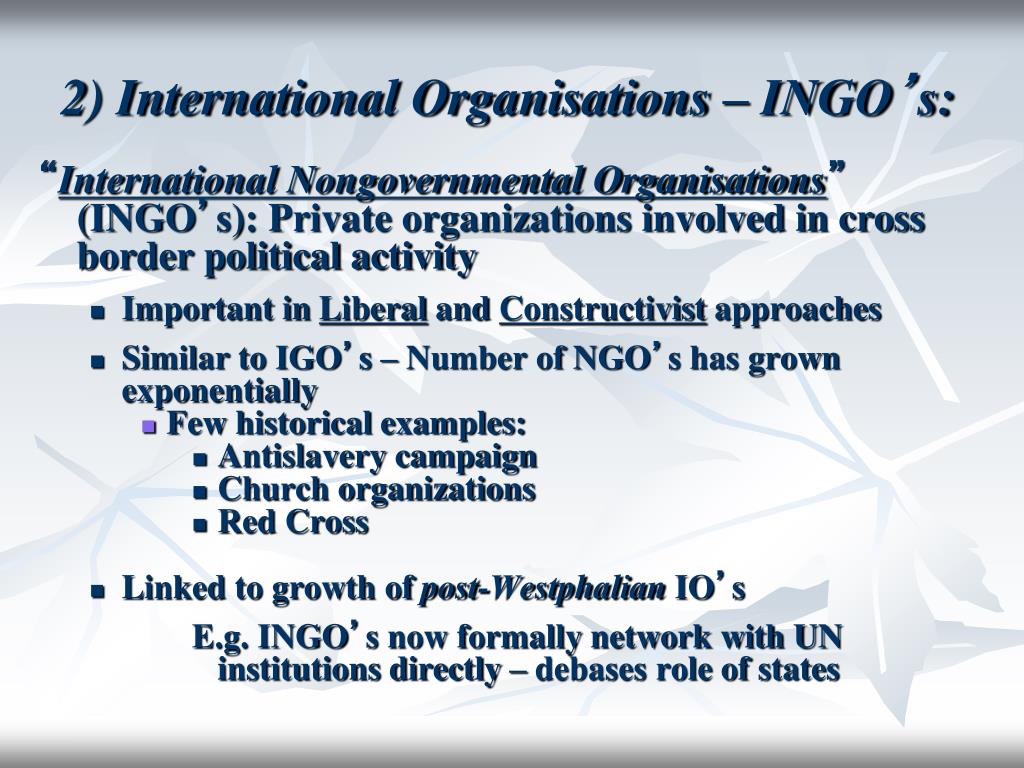 2) International Organisations – INGO’s:

“International Nongovernmental Organisations” (INGO’s): Private organizations involved in cross border political activity

- Important in Liberal and Constructivist approaches
- Similar to IGO’s – Number of NGO’s has grown exponentially
  - Few historical examples:
    - Antislavery campaign
    - Church organizations
    - Red Cross

- Linked to growth of post-Westphalian IO’s

E.g. INGO’s now formally network with UN institutions directly – debases role of states